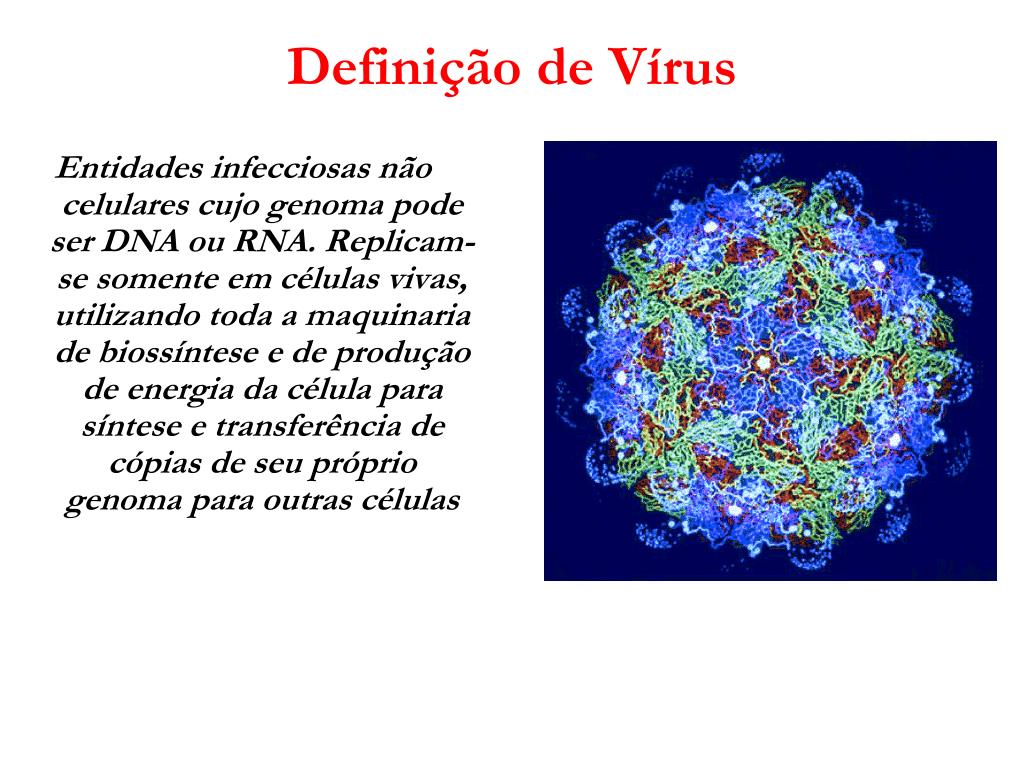 Definição de Vírus

Entidades infecciosas não celulares cujo genoma pode ser DNA ou RNA. Replicam-se somente em células vivas, utilizando toda a maquinaria de biossíntese e de produção de energia da célula para síntese e transferência de cópias de seu próprio genoma para outras células